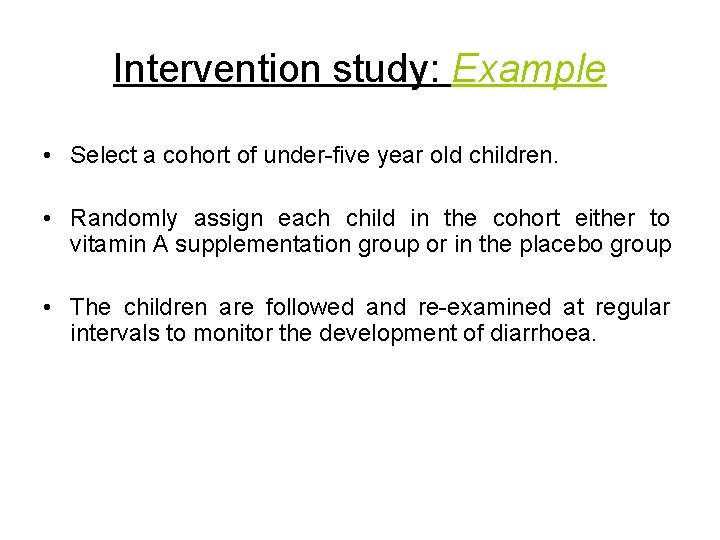 Intervention study: Example

• Select a cohort of under-five year old children.

• Randomly assign each child in the cohort either to vitamin A supplementation group or in the placebo group

• The children are followed and re-examined at regular intervals to monitor the development of diarrhoea.